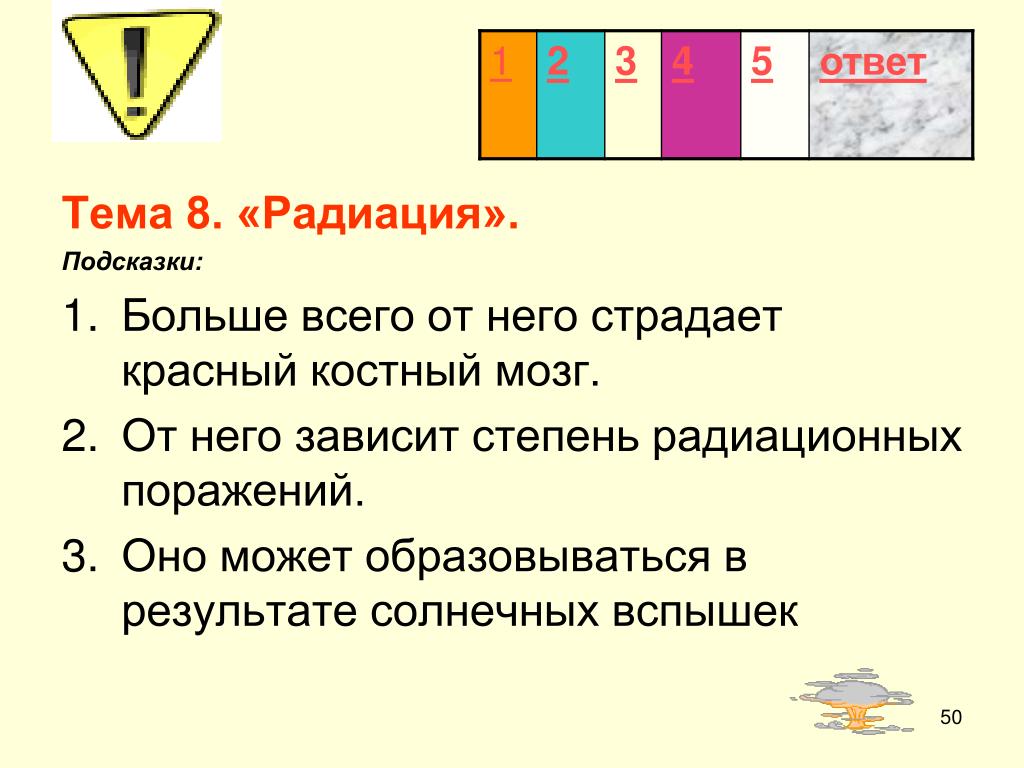 | 1 | 2 | 3 | 4 | 5 | ответ |
|---|---|---|---|---|---|

Тема 8. «Радиация».

Подсказки:

1. Больше всего от него страдает красный костный мозг.
2. От него зависит степень радиационных поражений.
3. Оно может образовываться в результате солнечных вспышек

50